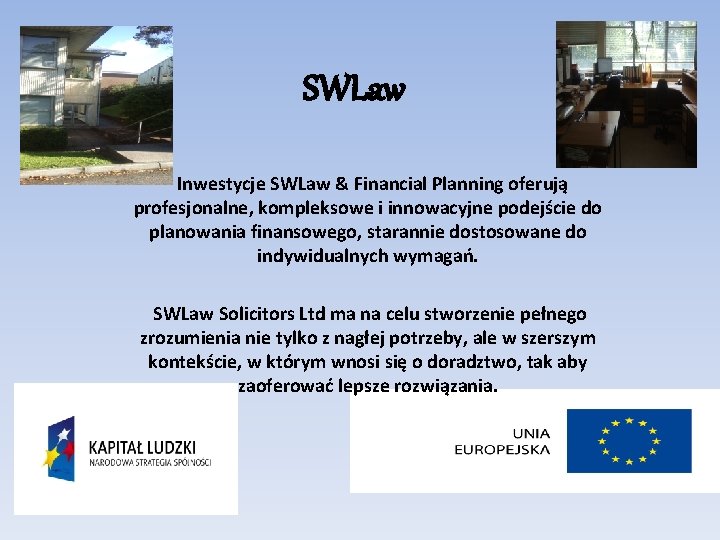 SWLaw

Inwestycje SWLaw & Financial Planning oferują profesjonalne, kompleksowe i innowacyjne podejście do planowania finansowego, starannie dostosowane do indywidualnych wymagań.

SWLaw Solicitors Ltd ma na celu stworzenie pełnego zrozumienia nie tylko z nagłej potrzeby, ale w szerszym kontekście, w którym wnosi się o doradztwo, tak aby zaoferować lepsze rozwiązania.

KAPITAŁ LUDZKI
NARODOWA STRATEGIA SPÓJNOŚCI

UNIA EUROPEJSKA